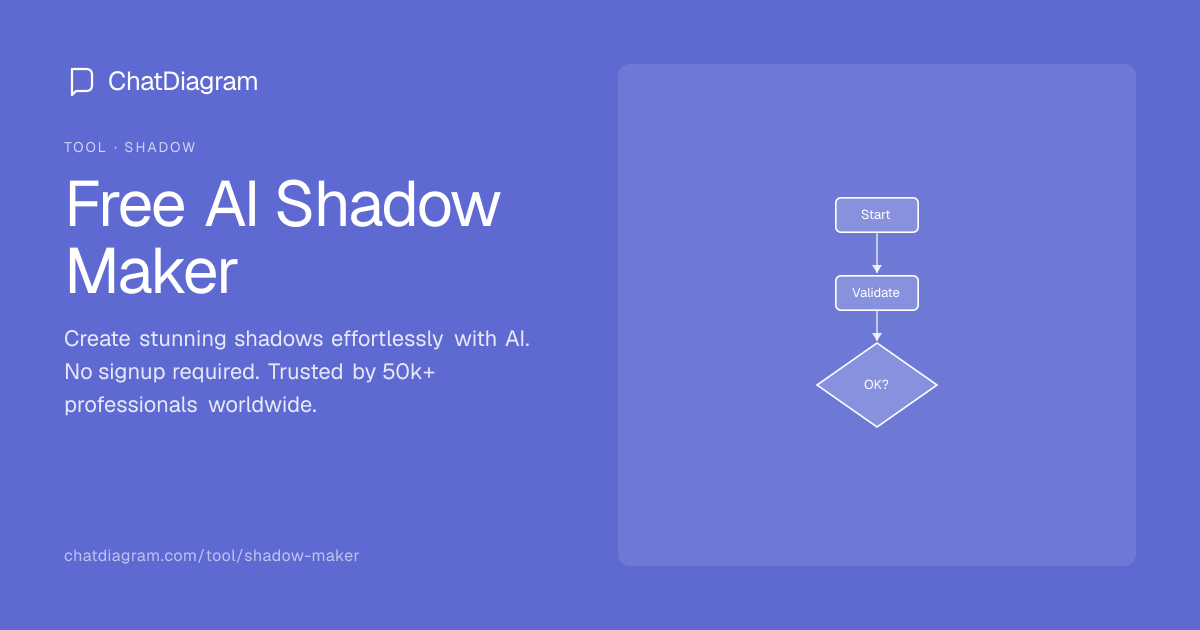 ChatDiagram

TOOL · SHADOW

Free AI Shadow Maker

Create stunning shadows effortlessly with AI. No signup required. Trusted by 50k+ professionals worldwide.

chatdiagram.com/tool/shadow-maker

Start

Validate

OK?